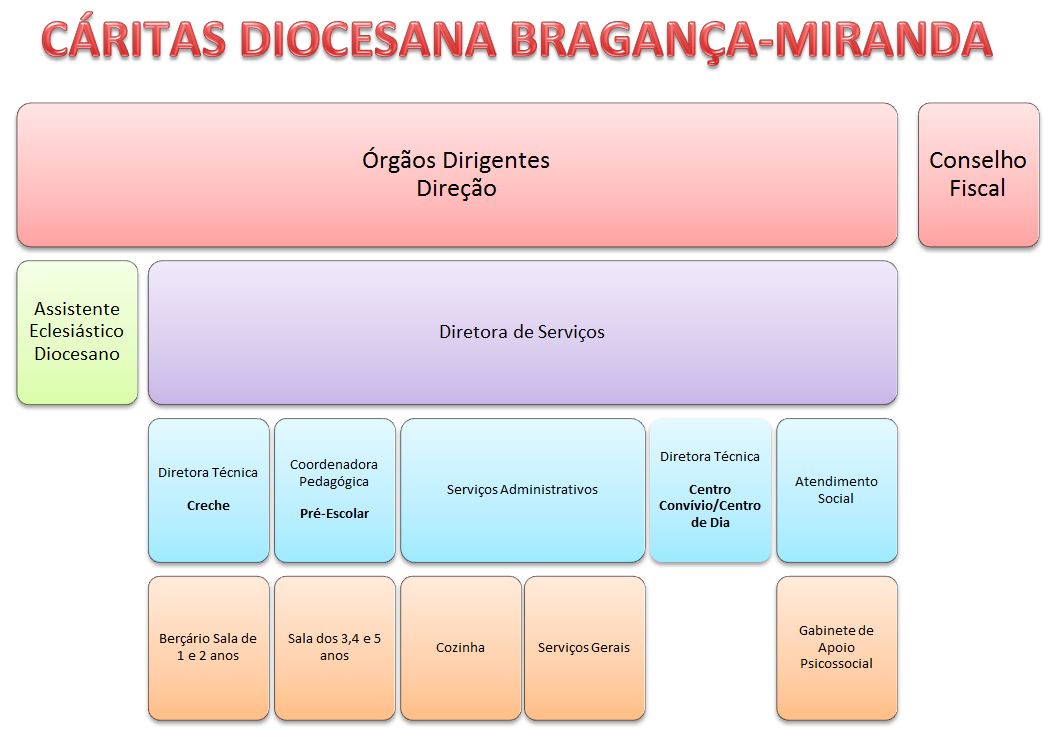 CÁRITAS DIOCESANA BRAGANÇA-MIRANDA

Órgãos Dirigentes
Direção

Conselho Fiscal

Assistente Eclesiástico Diocesano

Diretora de Serviços

Diretora Técnica

Creche

Coordenadora Pedagógica

Pré-Escolar

Serviços Administrativos

Diretora Técnica

Centro Convívio/Centro de Dia

Atendimento Social

Berçário Sala de 1 e 2 anos

Sala dos 3,4 e 5 anos

Cozinha

Serviços Gerais

Gabinete de Apoio Psicossocial